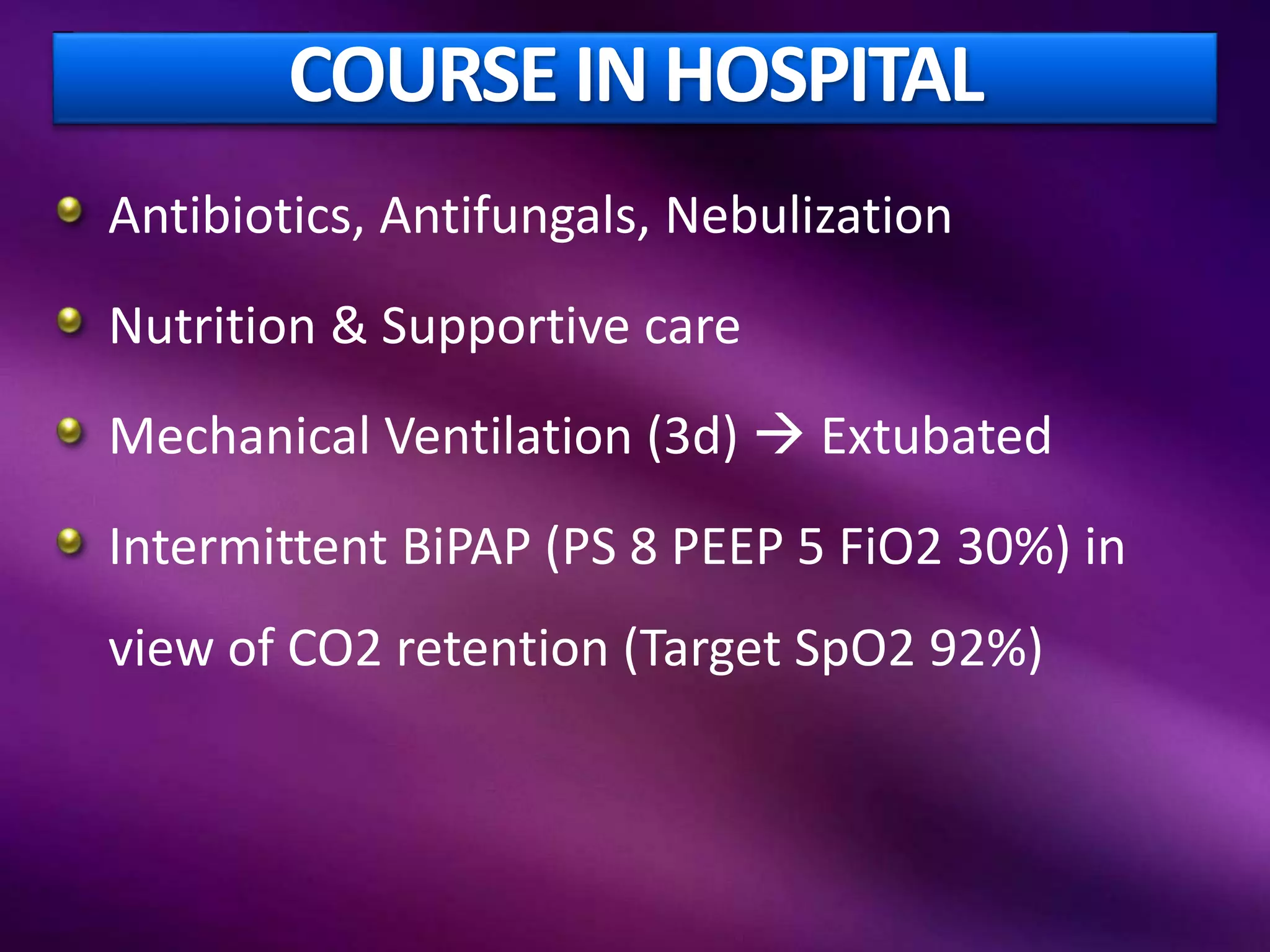 COURSE IN HOSPITAL

- Antibiotics, Antifungals, Nebulization
- Nutrition & Supportive care
- Mechanical Ventilation (3d) → Extubated
- Intermittent BiPAP (PS 8 PEEP 5 FiO2 30%) in view of CO2 retention (Target SpO2 92%)